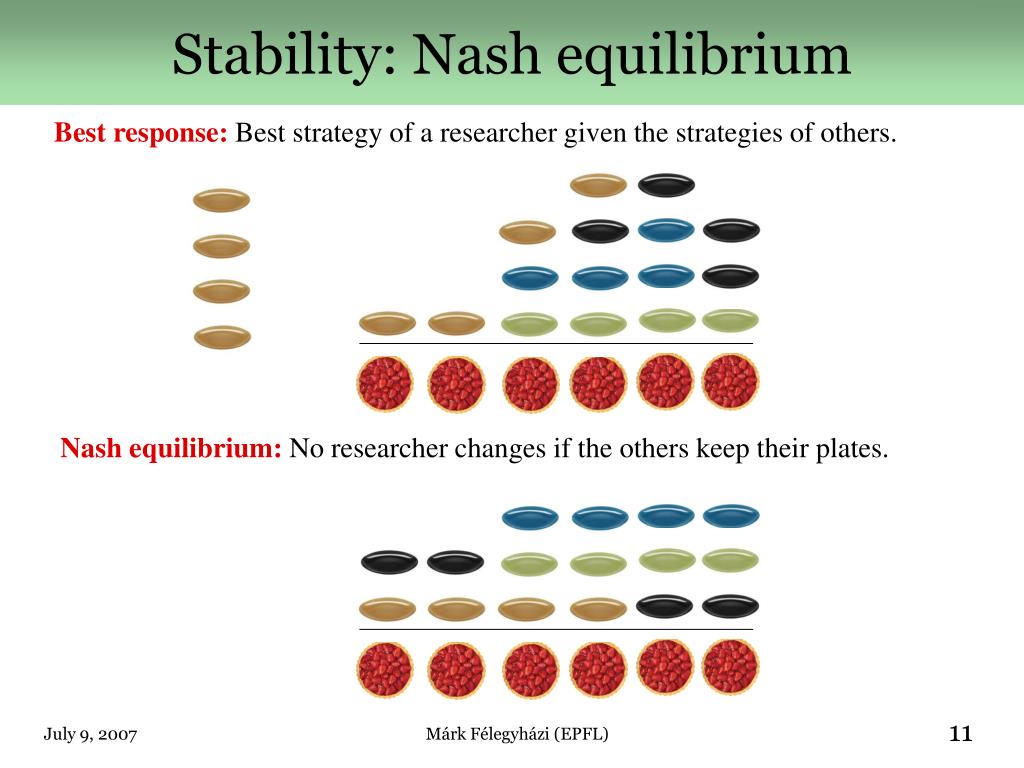 Stability: Nash equilibrium

Best response: Best strategy of a researcher given the strategies of others.

Nash equilibrium: No researcher changes if the others keep their plates.

July 9, 2007

Márk Félegyházi (EPFL)

11